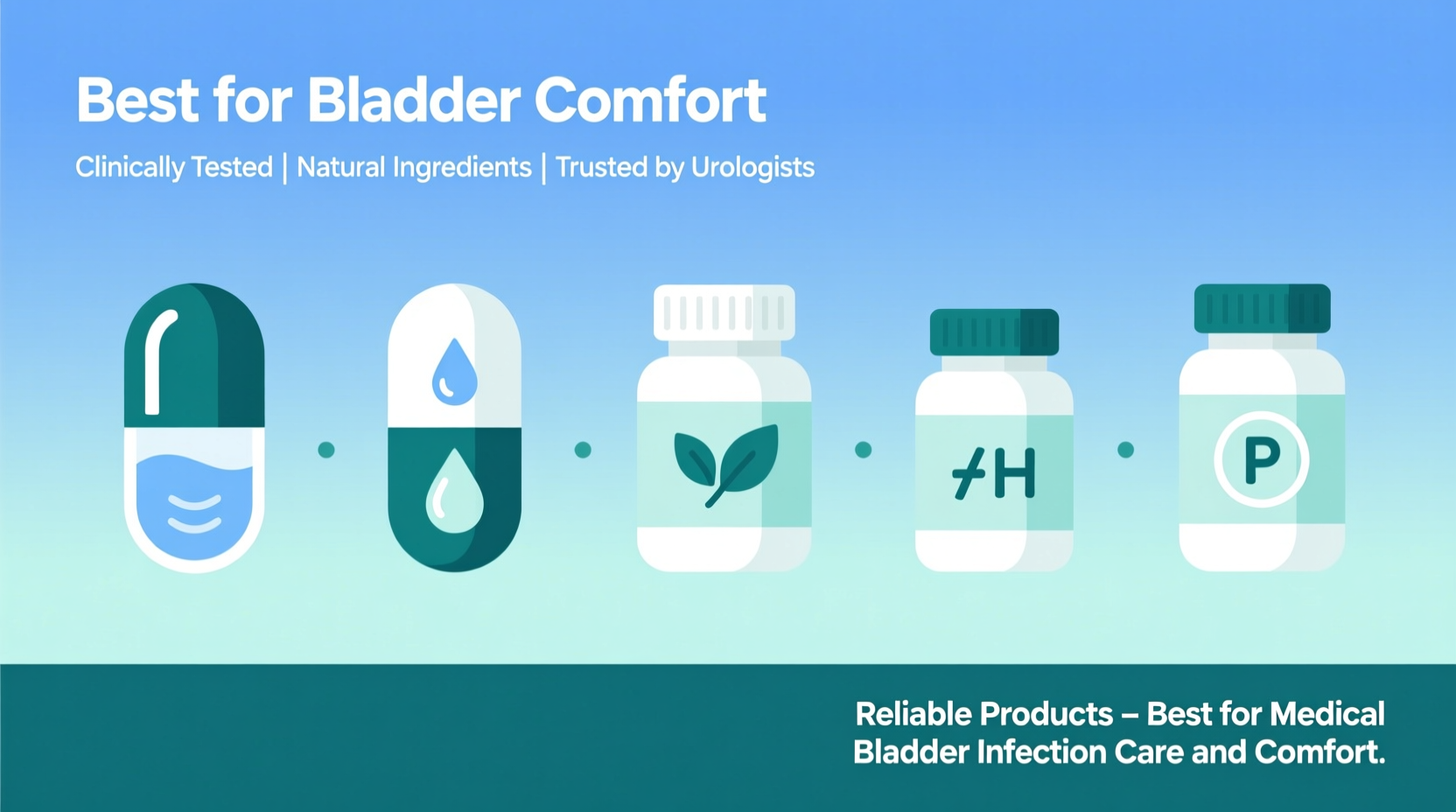 Best for Bladder Comfort

Clinically Tested | Natural Ingredients | Trusted by Urologists

≠H

P

Reliable Products – Best for Medical Bladder Infection Care and Comfort.